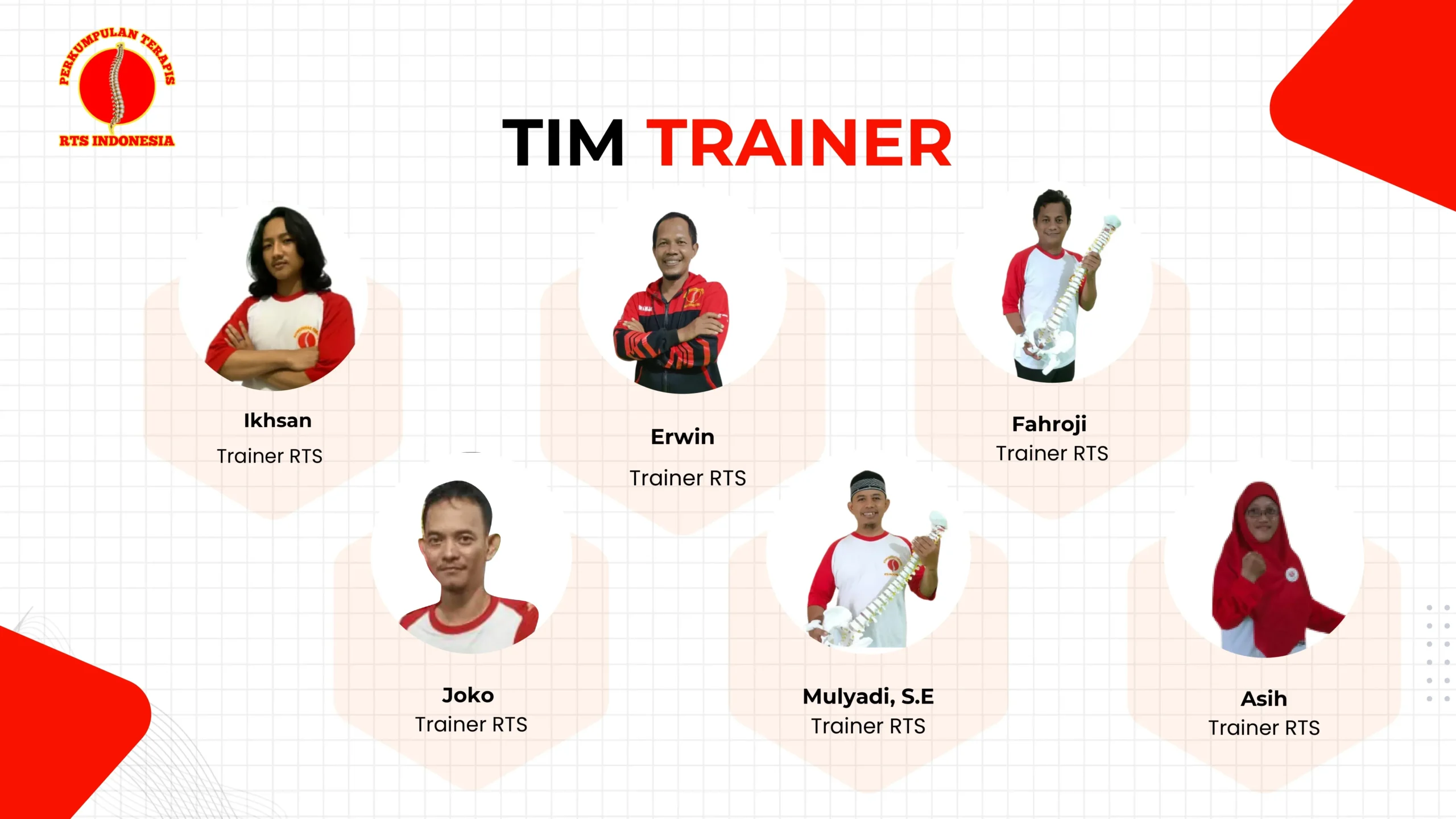 PERKUMPULAN TERAPIS
RTS INDONESIA

TIM TRAINER

Ikhsan
Trainer RTS

Erwin
Trainer RTS

Fahroji
Trainer RTS

Joko
Trainer RTS

Mulyadi, S.E
Trainer RTS

Asih
Trainer RTS